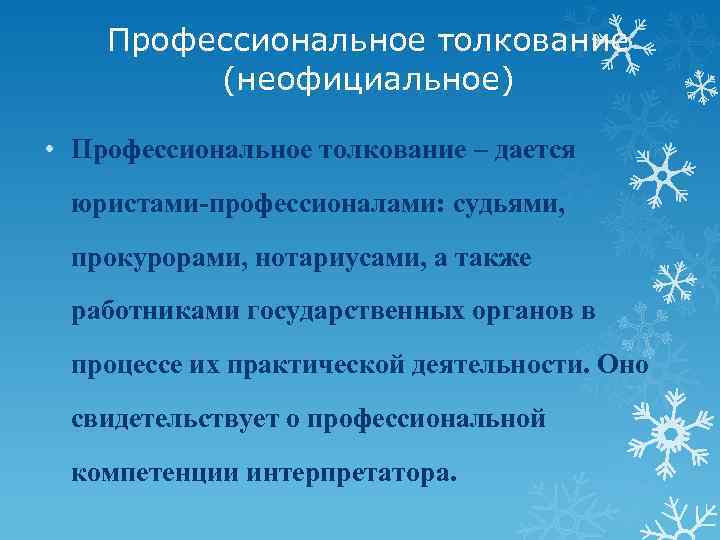 Профессиональное толкование (неофициальное)

• Профессиональное толкование – дается юристами-профессионалами: судьями, прокурорами, нотариусами, а также работниками государственных органов в процессе их практической деятельности. Оно свидетельствует о профессиональной компетенции интерпретатора.